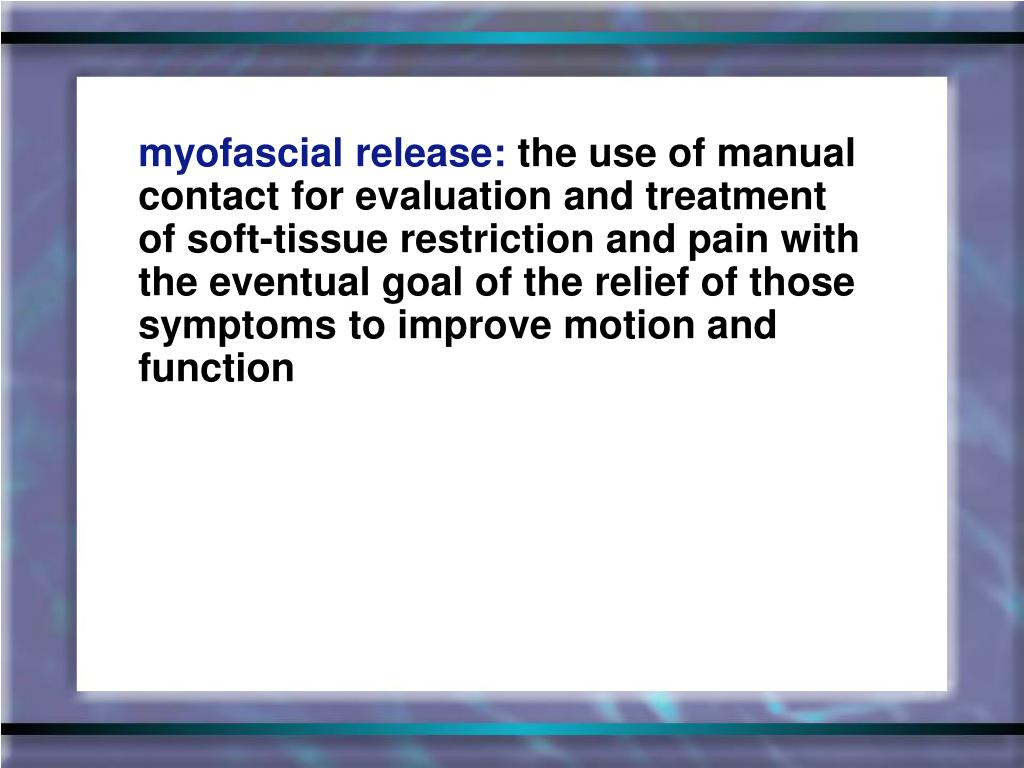 myofascial release: the use of manual contact for evaluation and treatment of soft-tissue restriction and pain with the eventual goal of the relief of those symptoms to improve motion and function